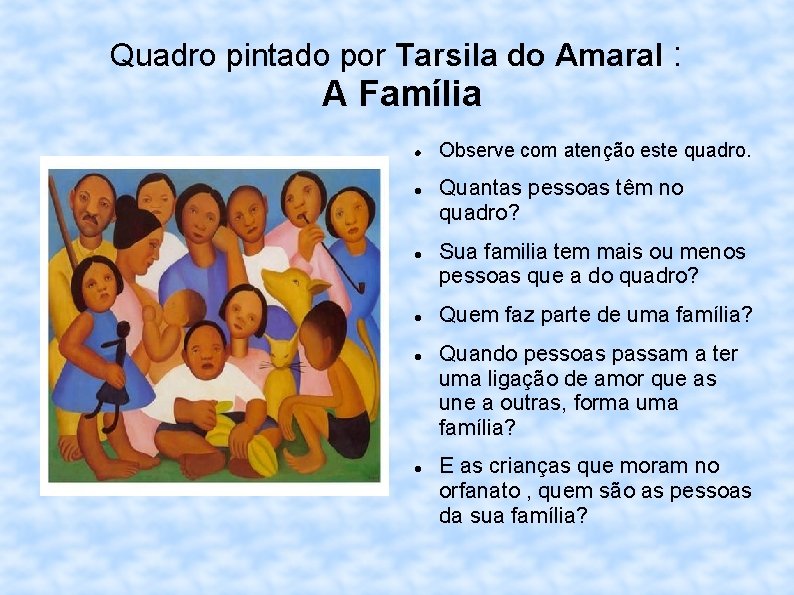 Quadro pintado por Tarsila do Amaral :
A Família

• Observe com atenção este quadro.

• Quantas pessoas têm no quadro?

• Sua familia tem mais ou menos pessoas que a do quadro?

• Quem faz parte de uma família?

• Quando pessoas passam a ter uma ligação de amor que as une a outras, forma uma família?

• E as crianças que moram no orfanato , quem são as pessoas da sua família?